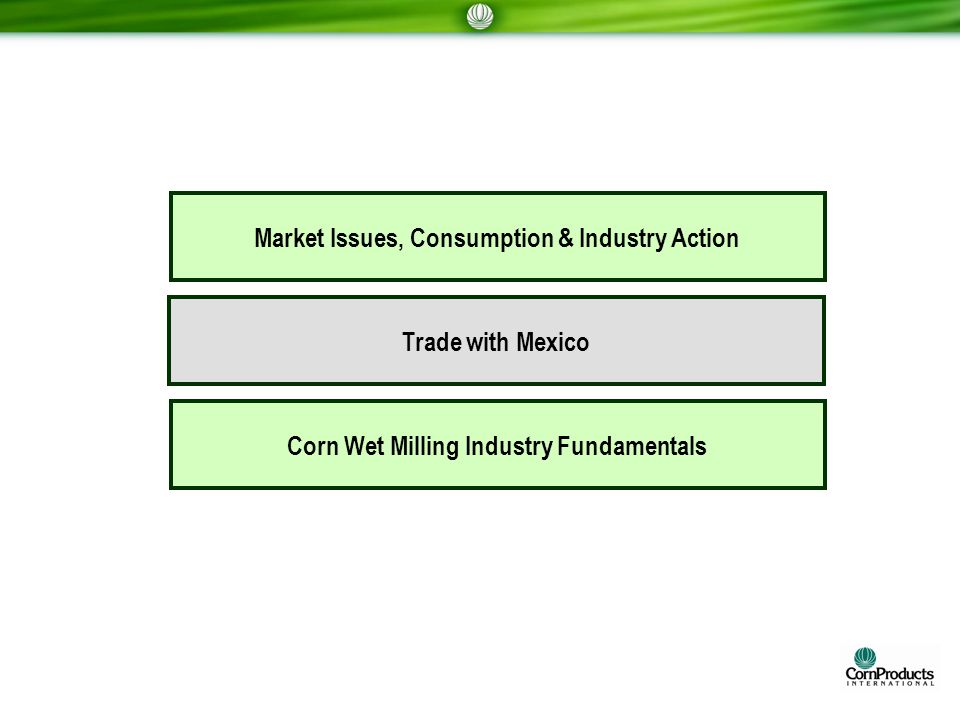 Market Issues, Consumption & Industry Action

Trade with Mexico

Corn Wet Milling Industry Fundamentals

CornProducts
INTERNATIONAL